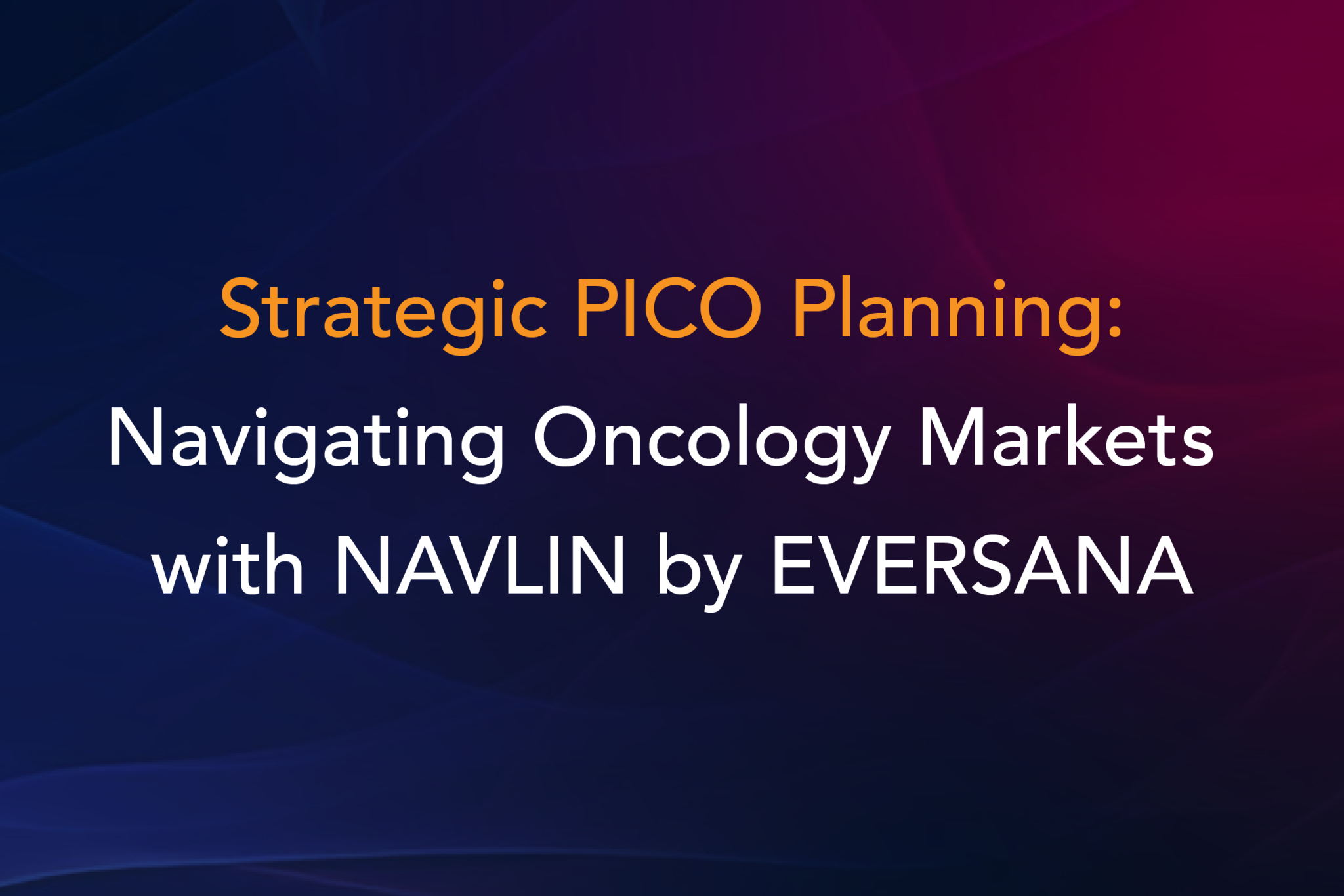 Strategic PICO Planning:
Navigating Oncology Markets with NAVLIN by EVERSANA